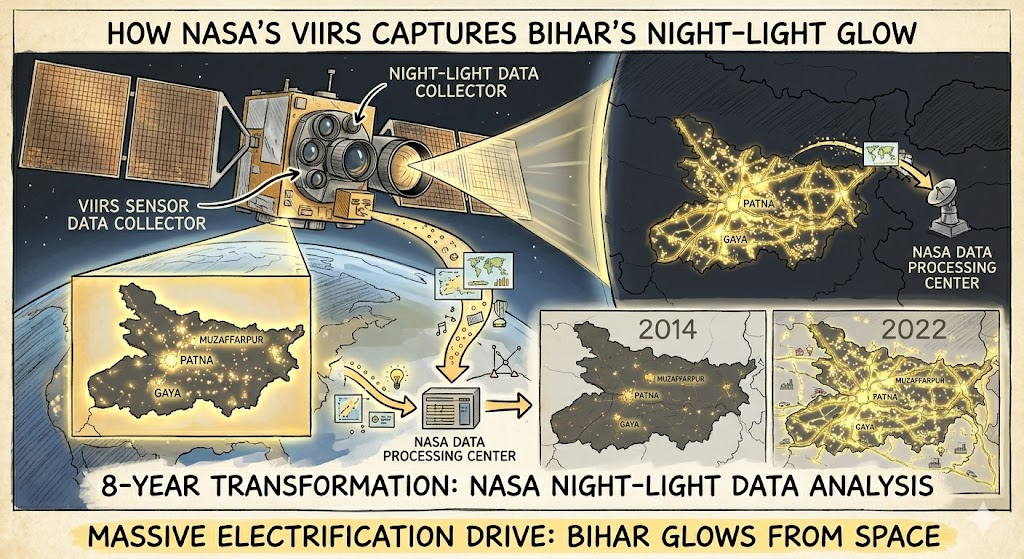 HOW NASA'S VIIRS CAPTURES BIHAR'S NIGHT-LIGHT GLOW

NIGHT-LIGHT DATA COLLECTOR

VIIRS SENSOR DATA COLLECTOR

PATNA

GAYA

NASA DATA PROCESSING CENTER

MUZAFFARPUR

PATNA

GAYA

NASA DATA PROCESSING CENTER

2014

MUZAFFARPUR

PATNA

GAYA

2022

MUZAFFARPUR

PATNA

GAYA

8-YEAR TRANSFORMATION: NASA NIGHT-LIGHT DATA ANALYSIS

MASSIVE ELECTRIFICATION DRIVE: BIHAR GLOWS FROM SPACE